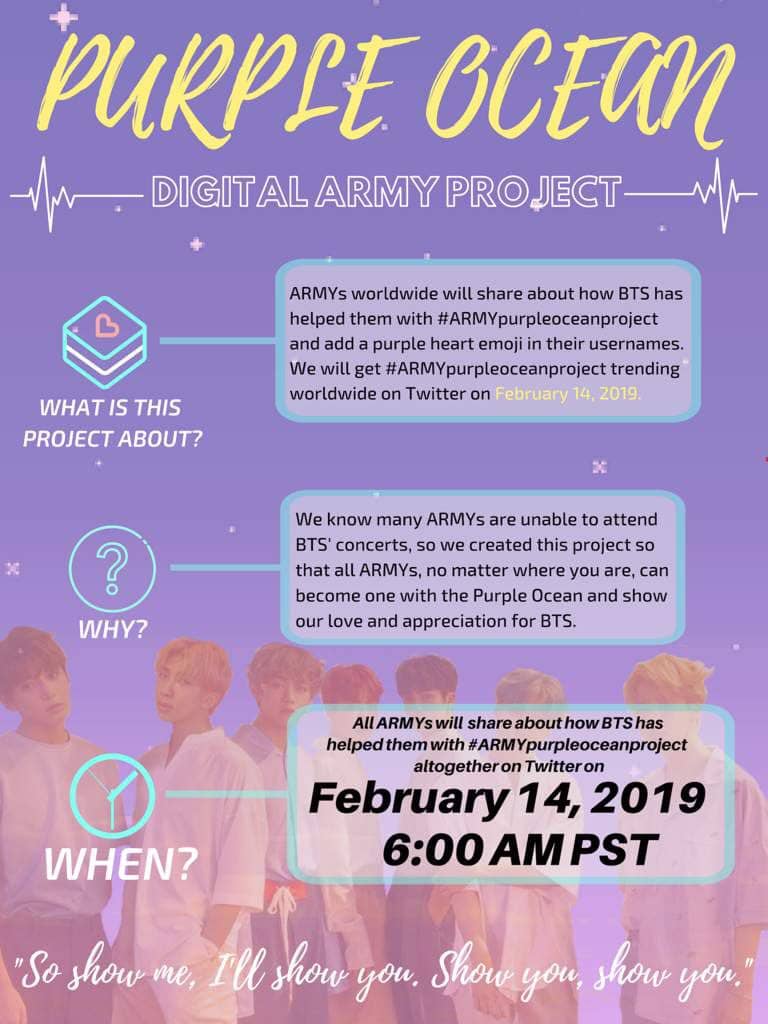 PURPLE OCEAN

DIGITAL ARMY PROJECT

WHAT IS THIS PROJECT ABOUT?

ARMYs worldwide will share about how BTS has helped them with #ARMYpurpleoceanproject and add a purple heart emoji in their usernames. We will get #ARMYpurpleoceanproject trending worldwide on Twitter on February 14, 2019.

WHY?

We know many ARMYs are unable to attend BTS' concerts, so we created this project so that all ARMYs, no matter where you are, can become one with the Purple Ocean and show our love and appreciation for BTS.

WHEN?

All ARMYs will share about how BTS has helped them with #ARMYpurpleoceanproject altogether on Twitter on

February 14, 2019
6:00 AM PST

"So show me, I'll show you. Show you, show you."